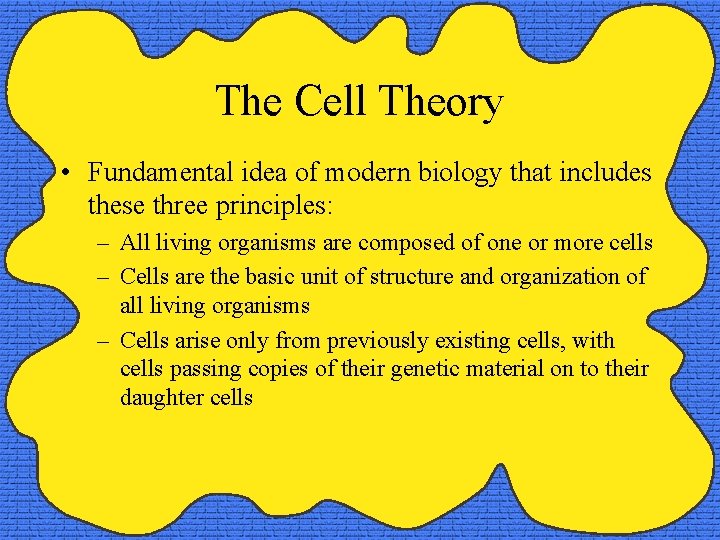 The Cell Theory

• Fundamental idea of modern biology that includes these three principles:
– All living organisms are composed of one or more cells
– Cells are the basic unit of structure and organization of all living organisms
– Cells arise only from previously existing cells, with cells passing copies of their genetic material on to their daughter cells